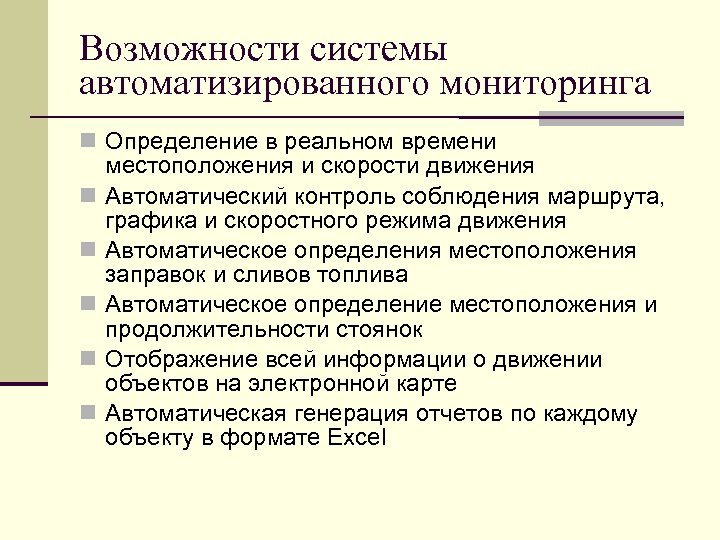 Возможности системы автоматизированного мониторинга

Определение в реальном времени местоположения и скорости движения

Автоматический контроль соблюдения маршрута, графика и скоростного режима движения

Автоматическое определения местоположения заправок и сливов топлива

Автоматическое определение местоположения и продолжительности стоянок

Отображение всей информации о движении объектов на электронной карте

Автоматическая генерация отчетов по каждому объекту в формате Excel